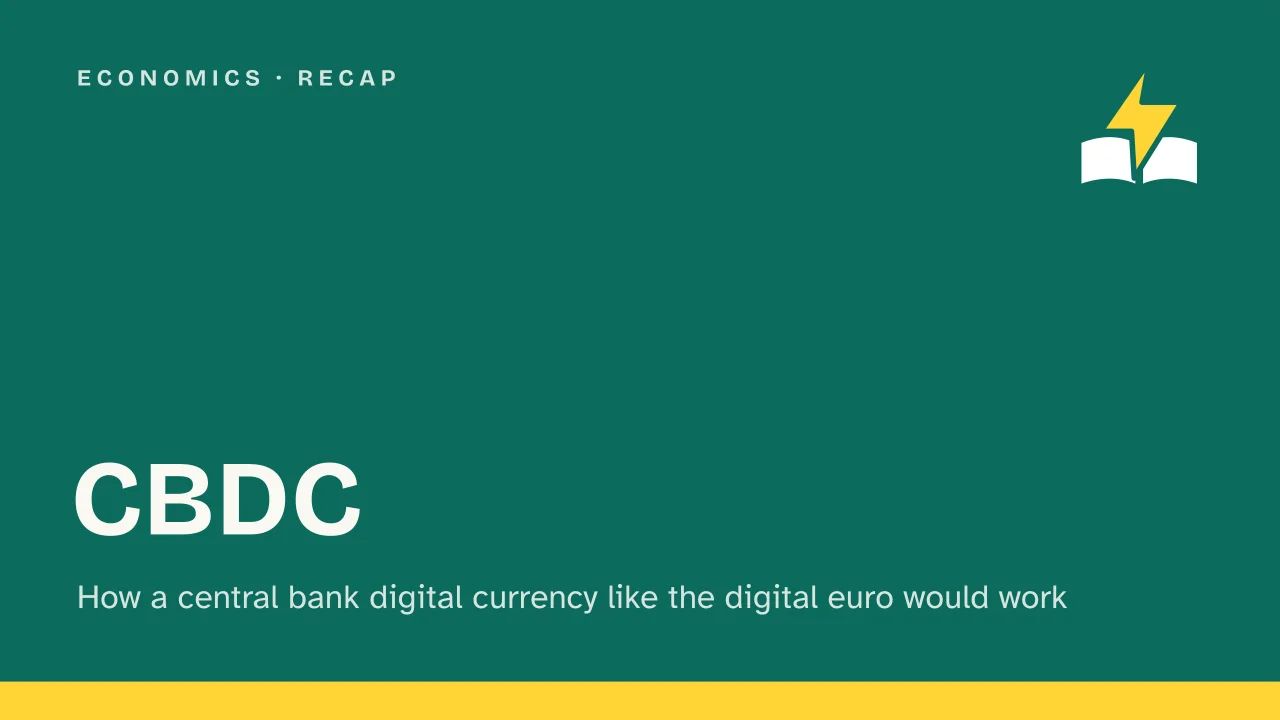 ECONOMICS · RECAP

CBDC

How a central bank digital currency like the digital euro would work